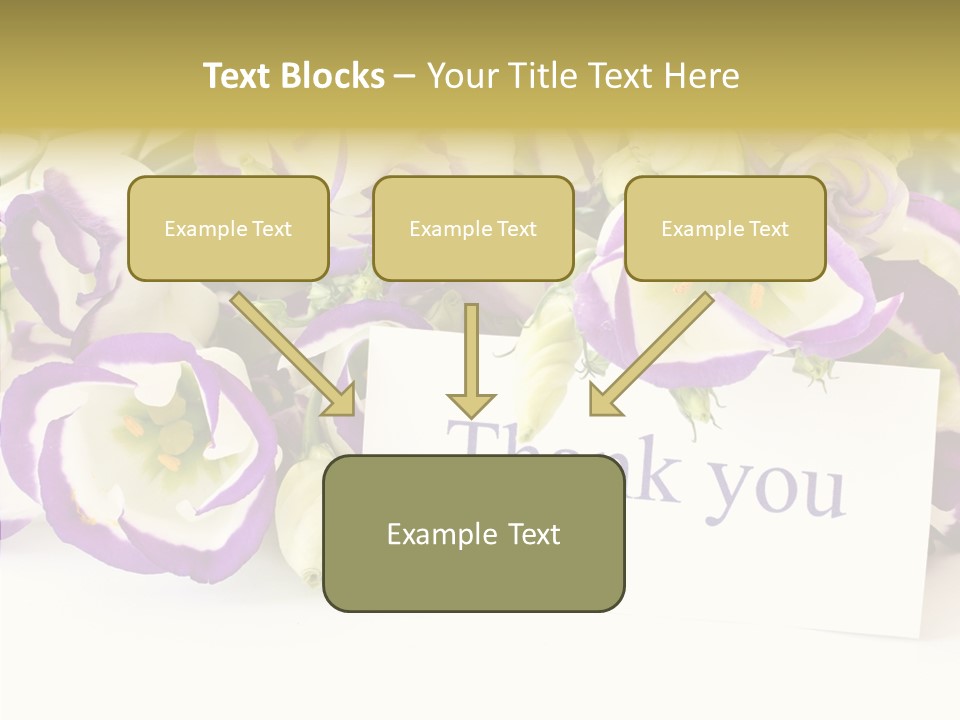 Text Blocks – Your Title Text Here

Example Text

Example Text

Example Text

Example Text

Thank you